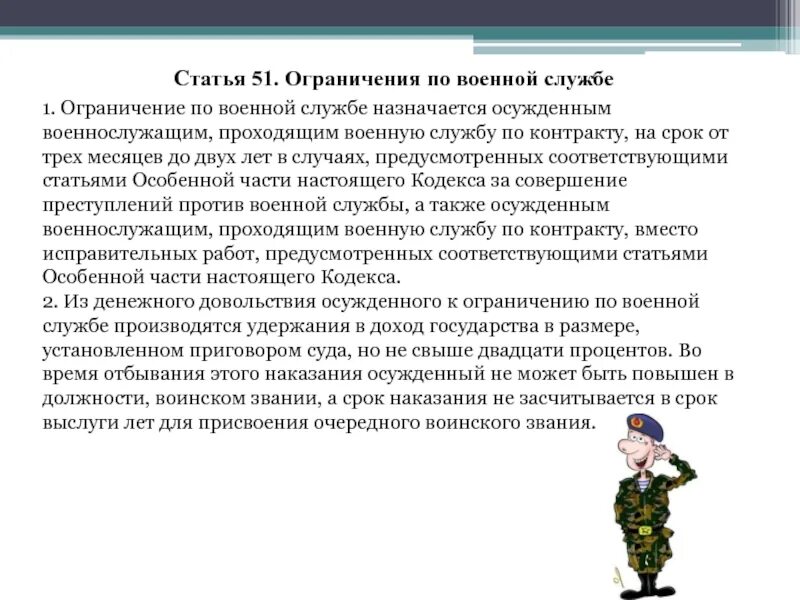 Статья 51. Ограничения по военной службе

1. Ограничение по военной службе назначается осужденным военнослужащим, проходящим военную службу по контракту, на срок от трех месяцев до двух лет в случаях, предусмотренных соответствующими статьями Особенной части настоящего Кодекса за совершение преступлений против военной службы, а также осужденным военнослужащим, проходящим военную службу по контракту, вместо исправительных работ, предусмотренных соответствующими статьями Особенной части настоящего Кодекса.
2. Из денежного довольствия осужденного к ограничению по военной службе производятся удержания в доход государства в размере, установленном приговором суда, но не свыше двадцати процентов. Во время отбывания этого наказания осужденный не может быть повышен в должности, воинском звании, а срок наказания не засчитывается в срок выслуги лет для присвоения очередного воинского звания.